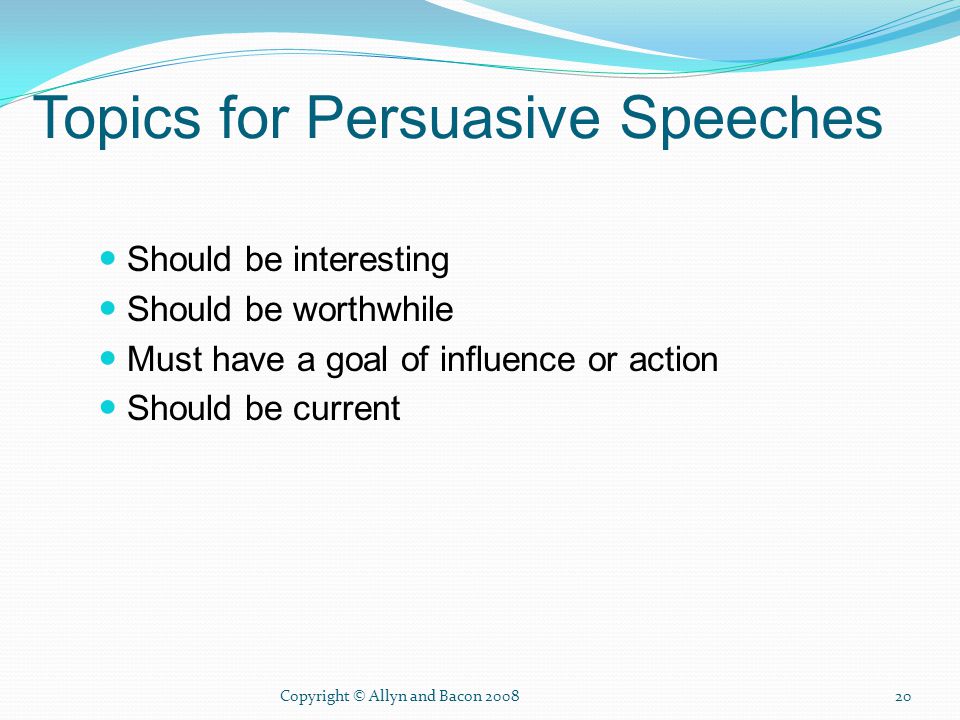 Topics for Persuasive Speeches

- Should be interesting
- Should be worthwhile
- Must have a goal of influence or action
- Should be current

Copyright © Allyn and Bacon 2008

20